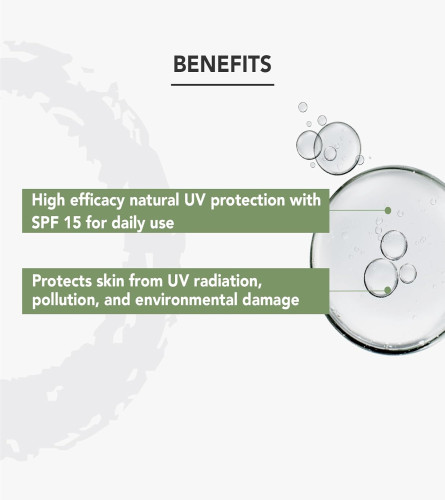 BENEFITS

High efficacy natural UV protection with SPF 15 for daily use

Protects skin from UV radiation, pollution, and environmental damage